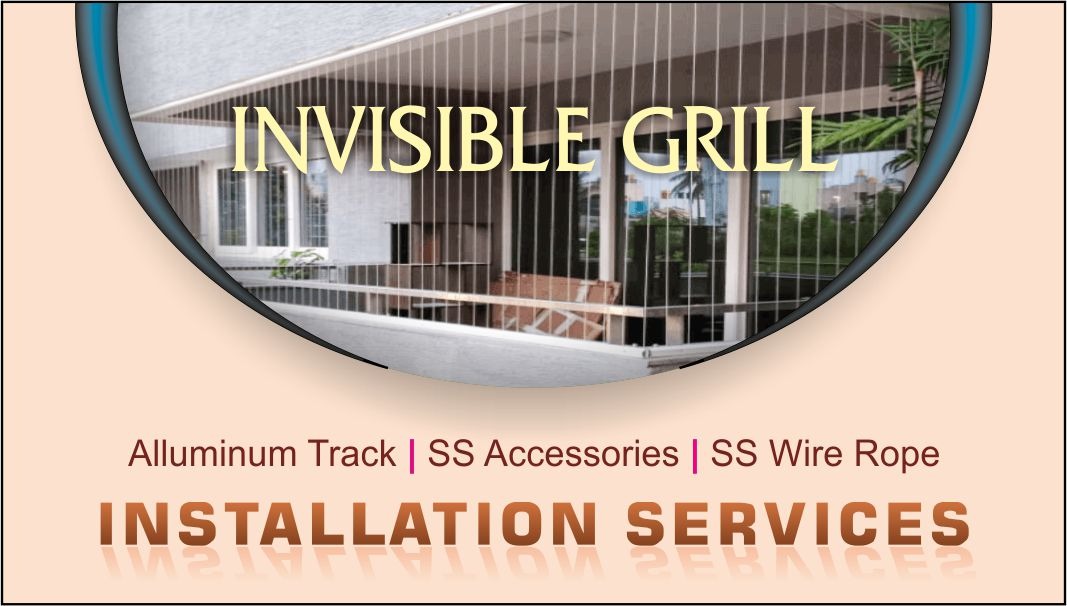 INVISIBLE GRILL

Alluminum Track | SS Accessories | SS Wire Rope

INSTALLATION SERVICES